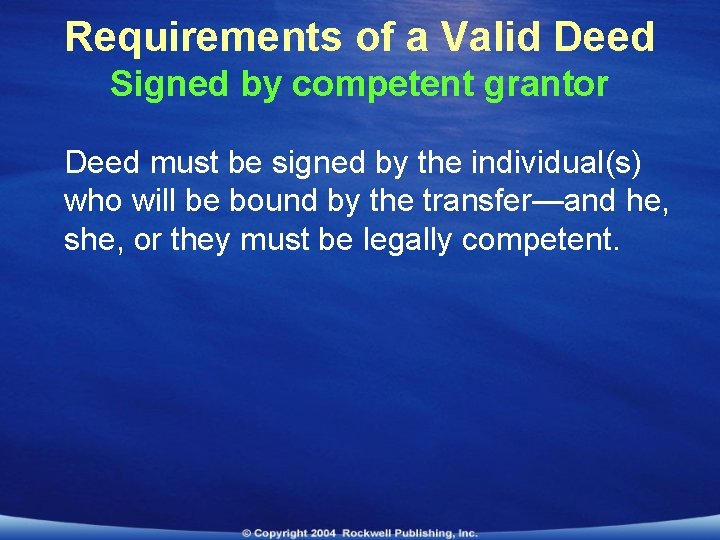 Requirements of a Valid Deed
Signed by competent grantor

Deed must be signed by the individual(s) who will be bound by the transfer—and he, she, or they must be legally competent.

© Copyright 2004 Rockwell Publishing, Inc.